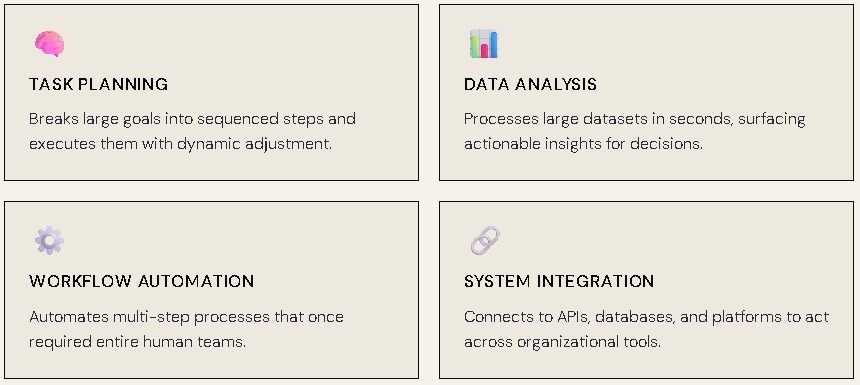 TASK PLANNING

Breaks large goals into sequenced steps and executes them with dynamic adjustment.

DATA ANALYSIS

Processes large datasets in seconds, surfacing actionable insights for decisions.

WORKFLOW AUTOMATION

Automates multi-step processes that once required entire human teams.

SYSTEM INTEGRATION

Connects to APIs, databases, and platforms to act across organizational tools.